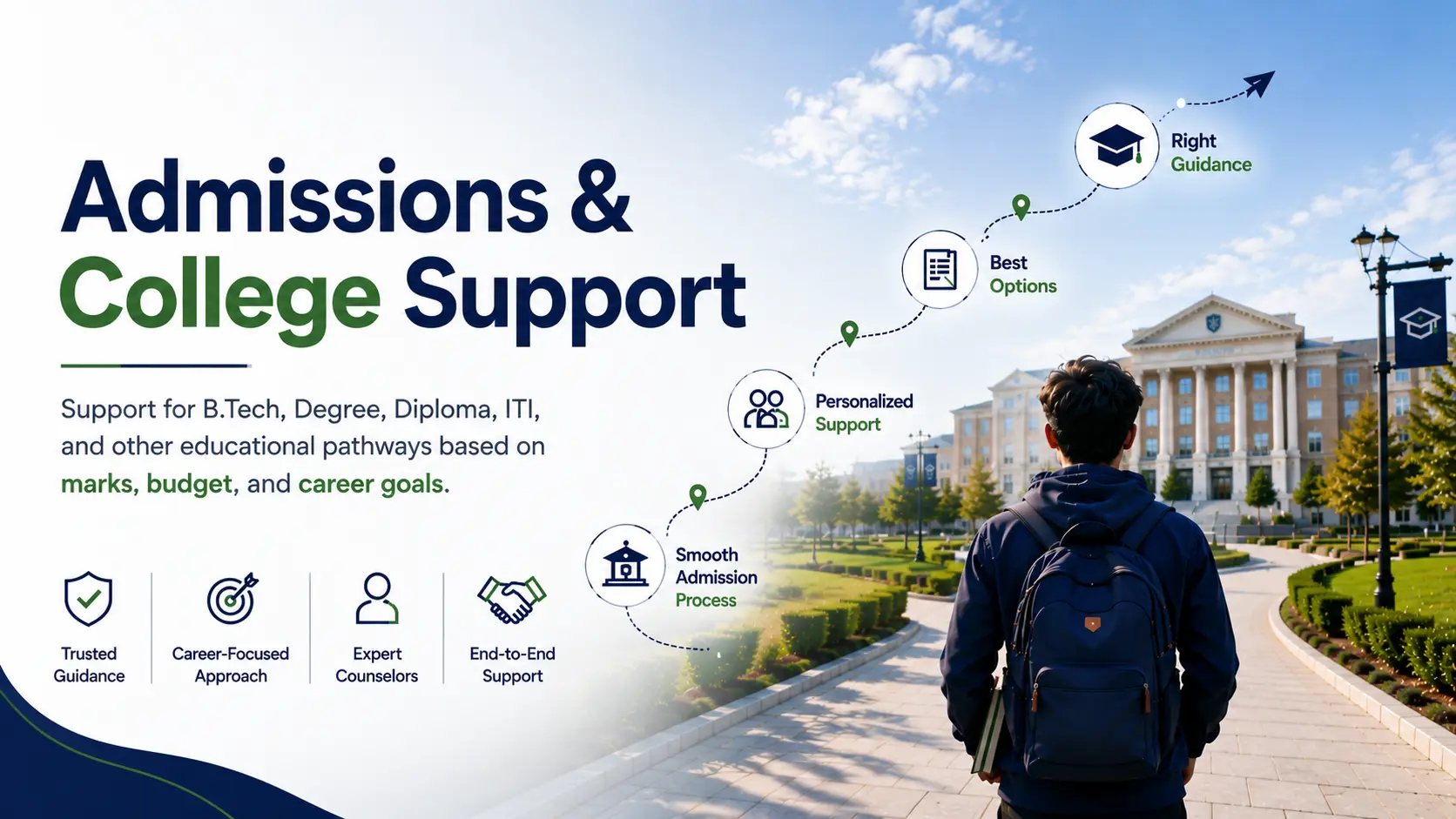 Admissions &
College Support

Support for B.Tech, Degree, Diploma, ITI, and other educational pathways based on marks, budget, and career goals.

Trusted Guidance

Career-Focused Approach

Expert Counselors

End-to-End Support

Smooth Admission Process

Personalized Support

Best Options

Right Guidance